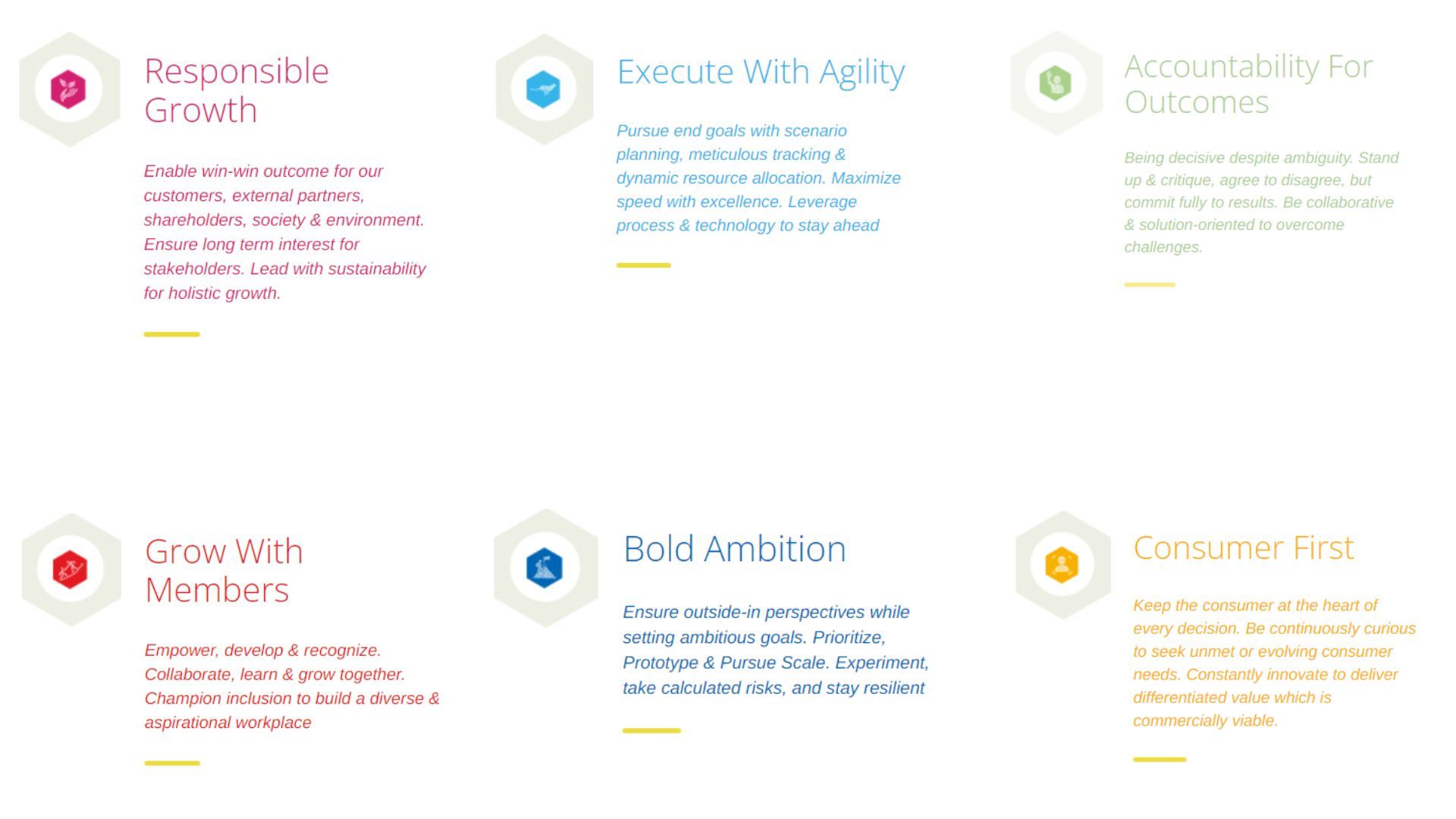 Responsible Growth

Enable win-win outcome for our customers, external partners, shareholders, society & environment. Ensure long term interest for stakeholders. Lead with sustainability for holistic growth.

Execute With Agility

Pursue end goals with scenario planning, meticulous tracking & dynamic resource allocation. Maximize speed with excellence. Leverage process & technology to stay ahead

Accountability For Outcomes

Being decisive despite ambiguity. Stand up & critique, agree to disagree, but commit fully to results. Be collaborative & solution-oriented to overcome challenges.

Grow With Members

Empower, develop & recognize. Collaborate, learn & grow together. Champion inclusion to build a diverse & aspirational workplace

Bold Ambition

Ensure outside-in perspectives while setting ambitious goals. Prioritize, Prototype & Pursue Scale. Experiment, take calculated risks, and stay resilient

Consumer First

Keep the consumer at the heart of every decision. Be continuously curious to seek unmet or evolving consumer needs. Constantly innovate to deliver differentiated value which is commercially viable.